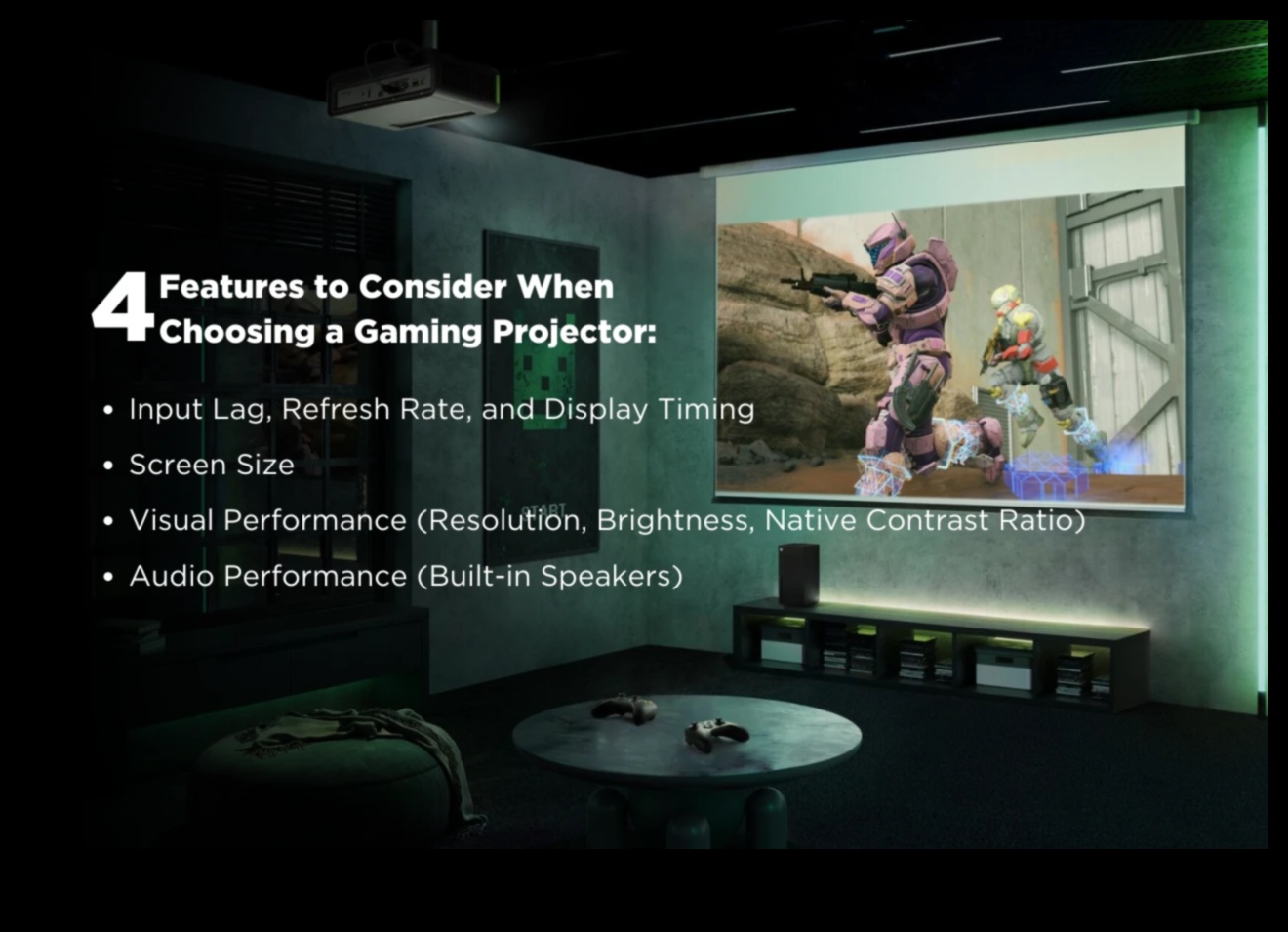 4 Features to Consider When Choosing a Gaming Projector:

• Input Lag, Refresh Rate, and Display Timing
• Screen Size
• Visual Performance (Resolution, Brightness, Native Contrast Ratio)
• Audio Performance (Built-in Speakers)

START